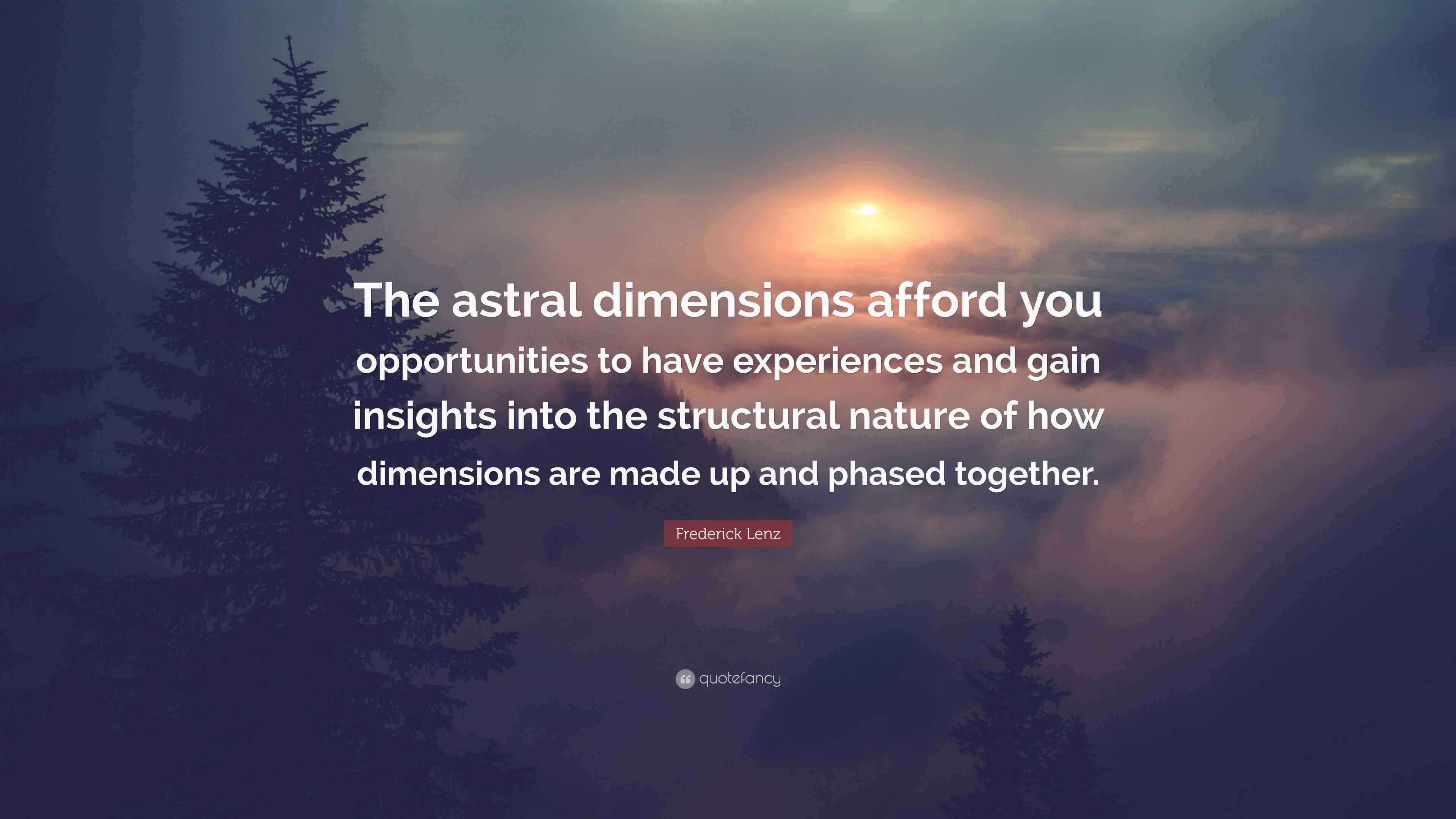 The astral dimensions afford you opportunities to have experiences and gain insights into the structural nature of how dimensions are made up and phased together.

Frederick Lenz

quotefancy